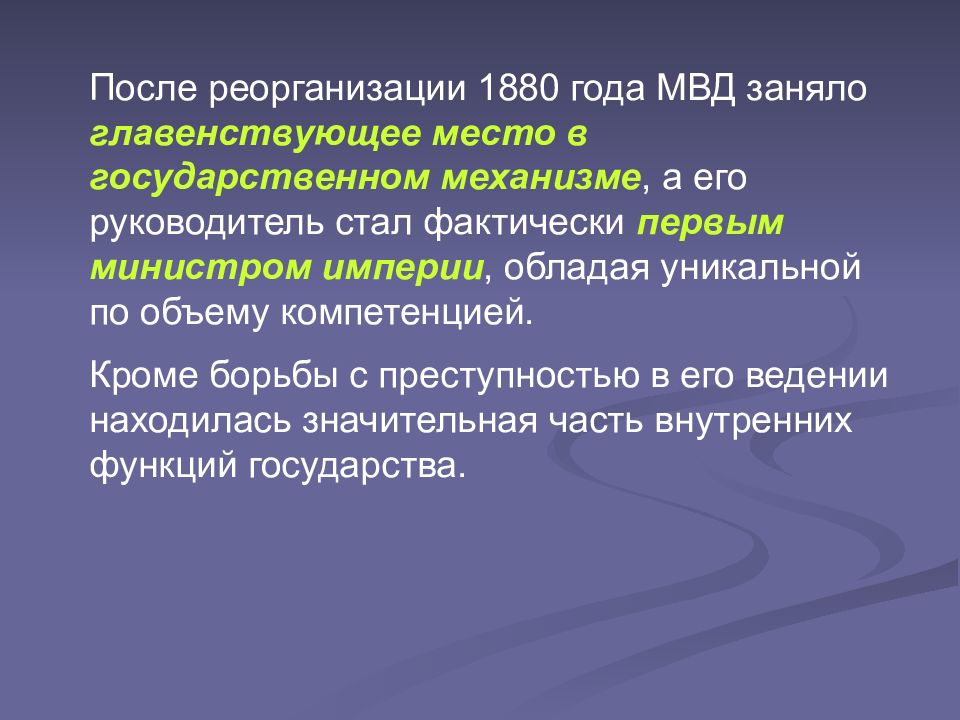 После реорганизации 1880 года МВД заняло главенствующее место в государственном механизме, а его руководитель стал фактически первым министром империи, обладая уникальной по объему компетенцией.

Кроме борьбы с преступностью в его ведении находилась значительная часть внутренних функций государства.